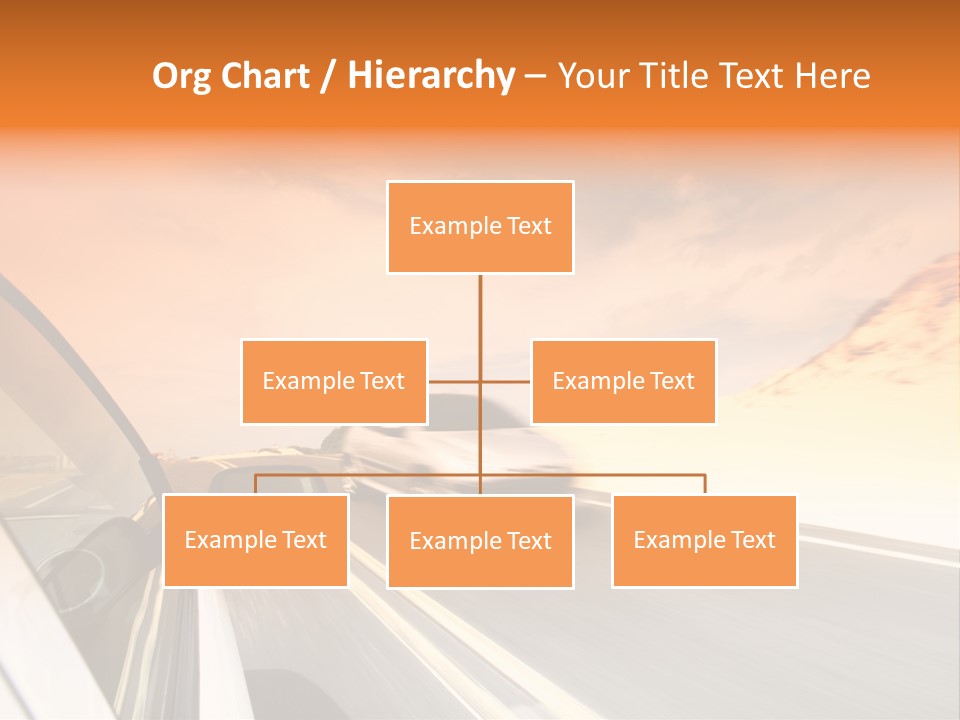 Org Chart / Hierarchy – Your Title Text Here

Example Text

Example Text

Example Text

Example Text

Example Text

Example Text